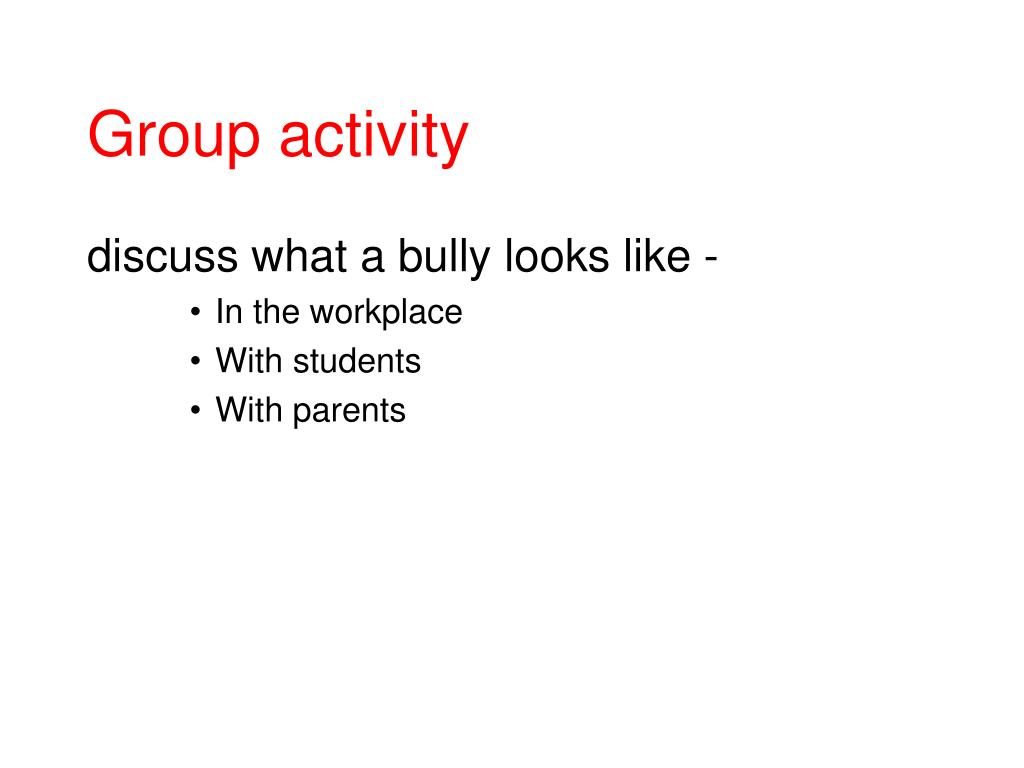 Group activity

discuss what a bully looks like -

• In the workplace
• With students
• With parents